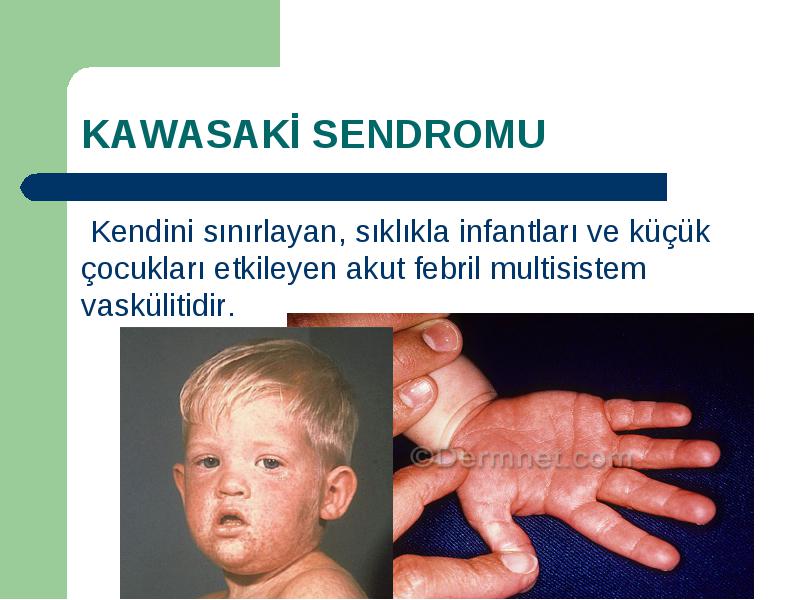 KAWASAKİ SENDROMU

Kendini sınırlayan, sıklıkla infantları ve küçük çocukları etkileyen akut febril multisistem vaskülitidir.

©Dermnet.com